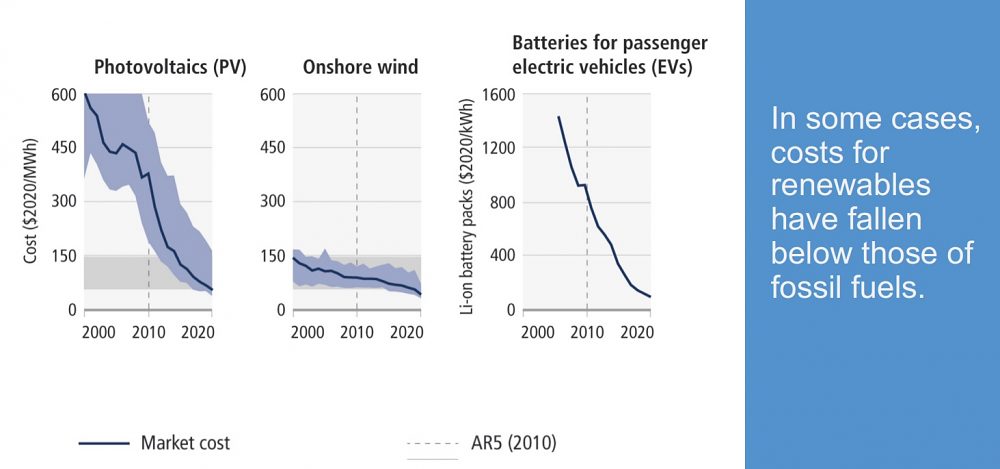 Photovoltaics (PV)

Cost ($2020/MWh)

600
450
300
150
0

2000 2010 2020

Onshore wind

600
450
300
150
0

2000 2010 2020

Batteries for passenger electric vehicles (EVs)

Li-on battery packs ($2020/kWh)

1600
1200
800
400
0

2000 2010 2020

Market cost

AR5 (2010)

In some cases, costs for renewables have fallen below those of fossil fuels.